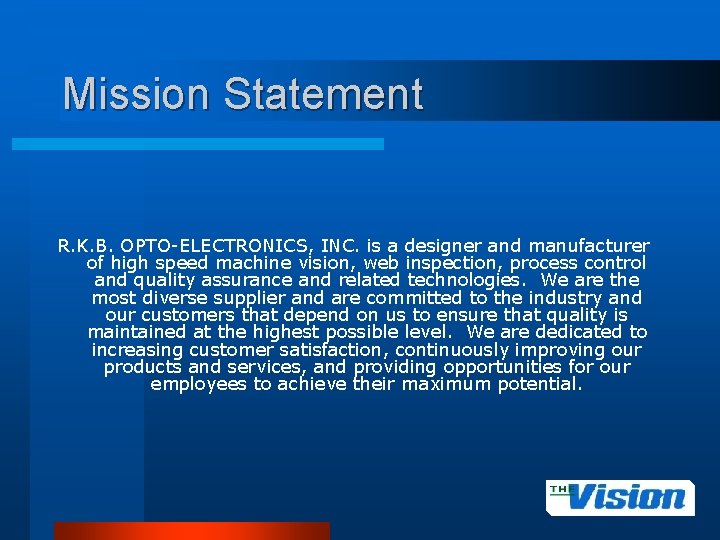 Mission Statement

R.K.B. OPTO-ELECTRONICS, INC. is a designer and manufacturer of high speed machine vision, web inspection, process control and quality assurance and related technologies. We are the most diverse supplier and are committed to the industry and our customers that depend on us to ensure that quality is maintained at the highest possible level. We are dedicated to increasing customer satisfaction, continuously improving our products and services, and providing opportunities for our employees to achieve their maximum potential.

THE Vision